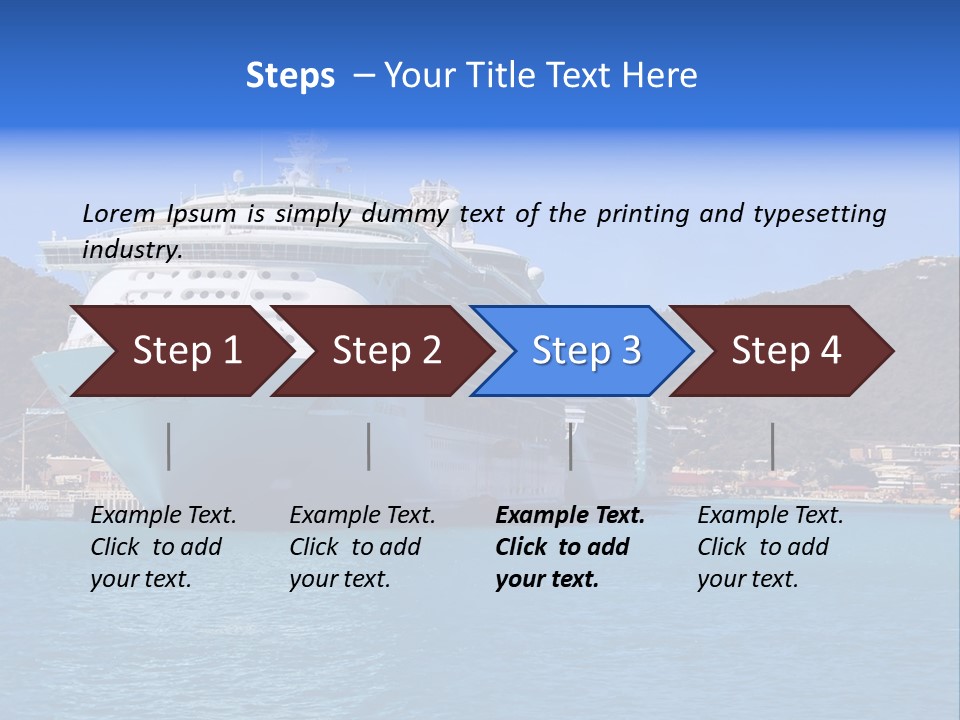 Steps – Your Title Text Here

Lorem Ipsum is simply dummy text of the printing and typesetting industry.

Step 1

Step 2

Step 3

Step 4

Example Text. Click to add your text.

Example Text. Click to add your text.

Example Text. Click to add your text.

Example Text. Click to add your text.